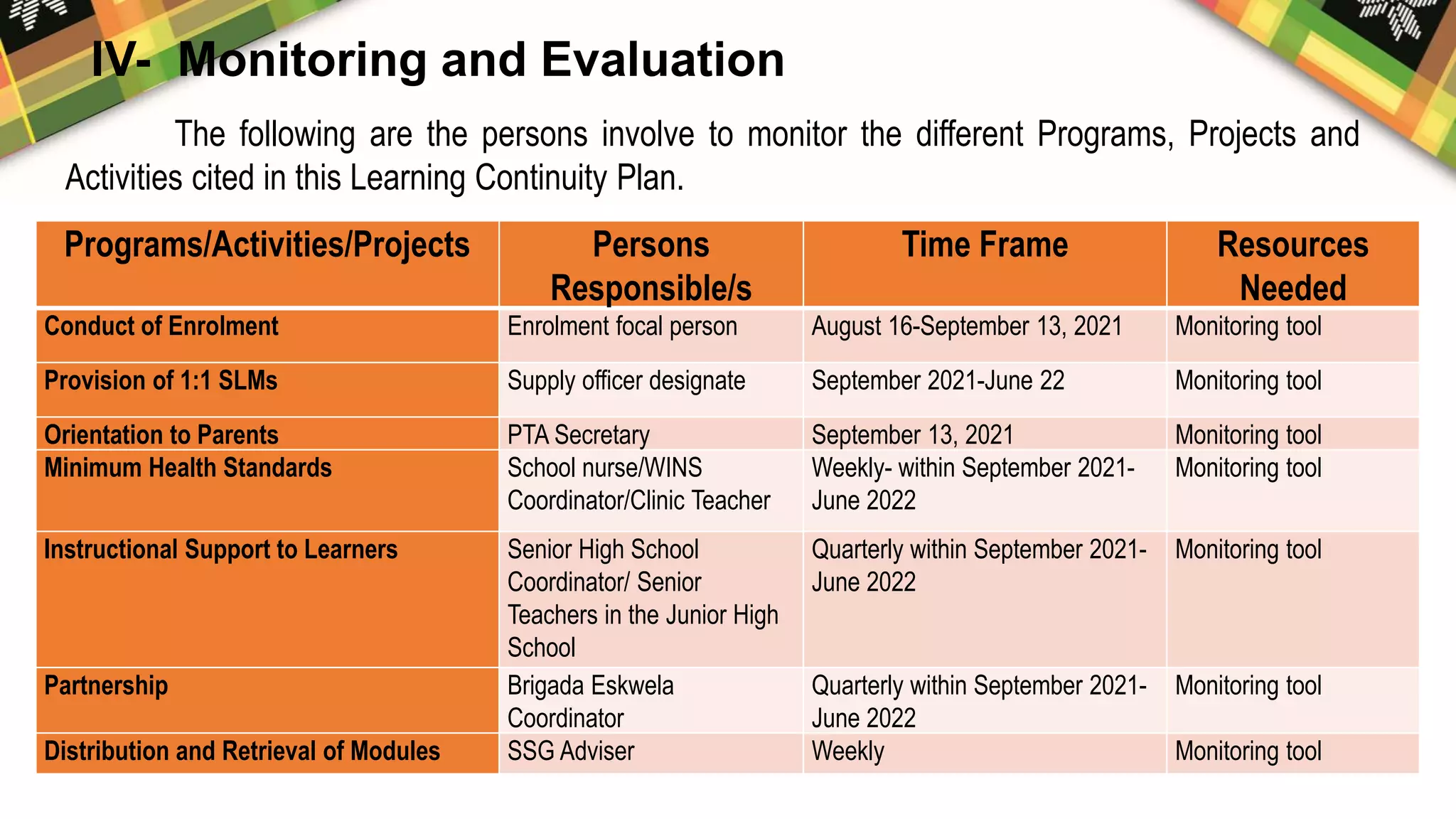 IV- Monitoring and Evaluation

The following are the persons involve to monitor the different Programs, Projects and Activities cited in this Learning Continuity Plan.

| Programs/Activities/Projects | Persons Responsible/s | Time Frame | Resources Needed |
|---|---|---|---|
| Conduct of Enrolment | Enrolment focal person | August 16-September 13, 2021 | Monitoring tool |
| Provision of 1:1 SLMs | Supply officer designate | September 2021-June 22 | Monitoring tool |
| Orientation to Parents | PTA Secretary | September 13, 2021 | Monitoring tool |
| Minimum Health Standards | School nurse/WINS Coordinator/Clinic Teacher | Weekly- within September 2021-June 2022 | Monitoring tool |
| Instructional Support to Learners | Senior High School Coordinator/ Senior Teachers in the Junior High School | Quarterly within September 2021-June 2022 | Monitoring tool |
| Partnership | Brigada Eskwela Coordinator | Quarterly within September 2021-June 2022 | Monitoring tool |
| Distribution and Retrieval of Modules | SSG Adviser | Weekly | Monitoring tool |